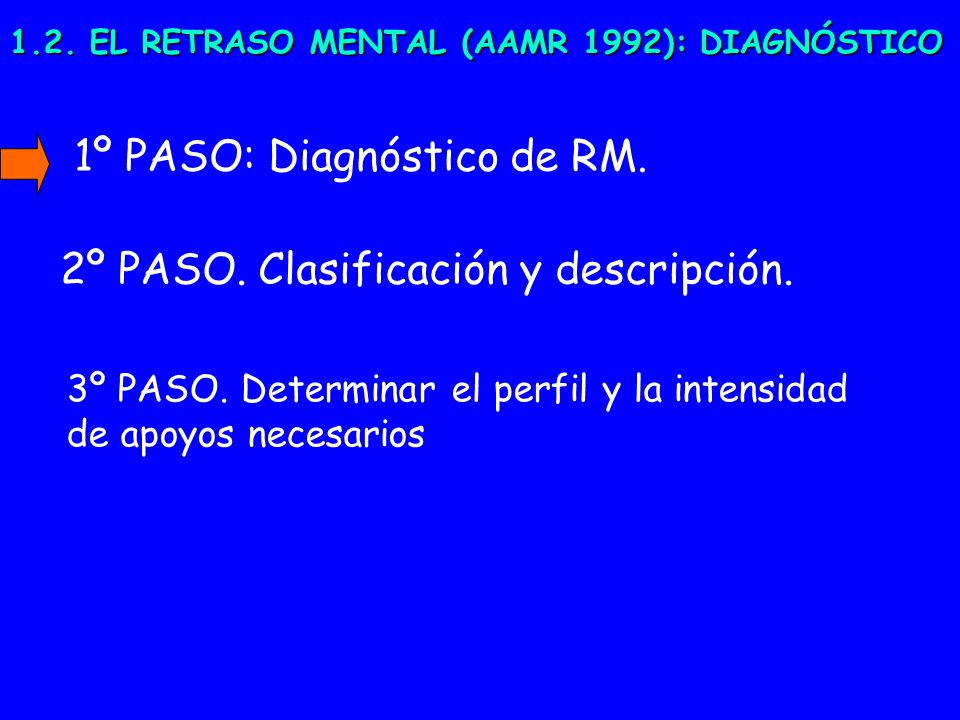 1.2. EL RETRASO MENTAL (AAMR 1992): DIAGNÓSTICO

1º PASO: Diagnóstico de RM.

2º PASO. Clasificación y descripción.

3º PASO. Determinar el perfil y la intensidad de apoyos necesarios